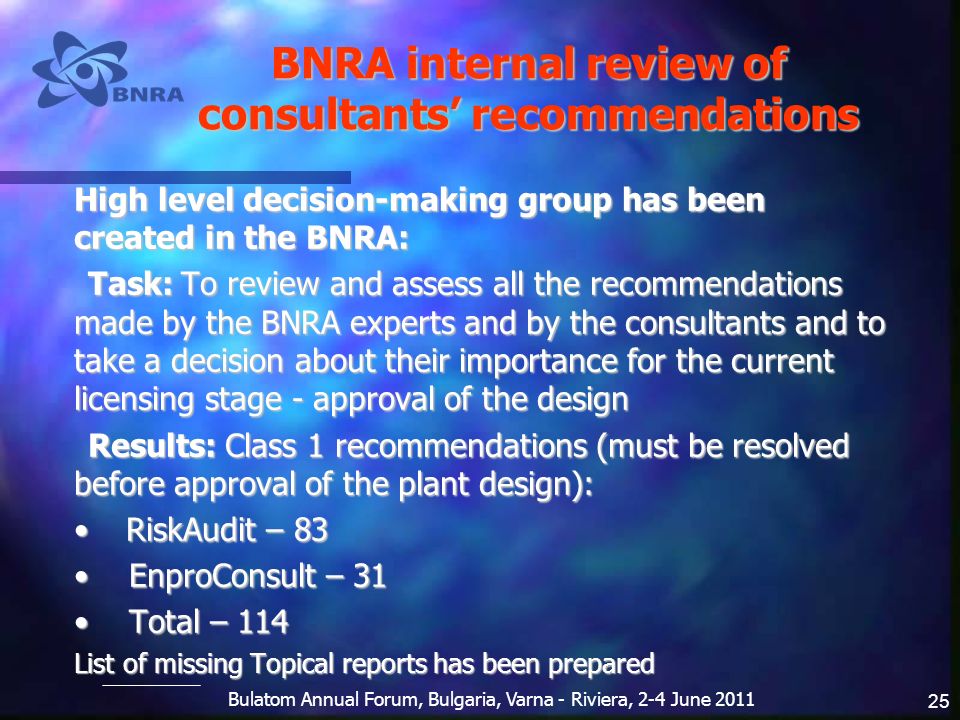 BNRA

BNRA internal review of consultants' recommendations

High level decision-making group has been created in the BNRA:

Task: To review and assess all the recommendations made by the BNRA experts and by the consultants and to take a decision about their importance for the current licensing stage - approval of the design

Results: Class 1 recommendations (must be resolved before approval of the plant design):

• RiskAudit – 83
• EnproConsult – 31
• Total – 114

List of missing Topical reports has been prepared

Bulatom Annual Forum, Bulgaria, Varna - Riviera, 2-4 June 2011

25